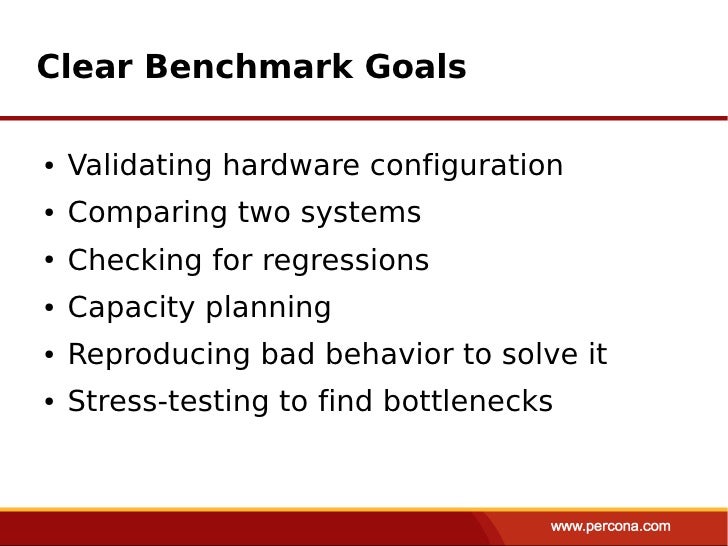 Clear Benchmark Goals

• Validating hardware configuration
• Comparing two systems
• Checking for regressions
• Capacity planning
• Reproducing bad behavior to solve it
• Stress-testing to find bottlenecks

www.percona.com